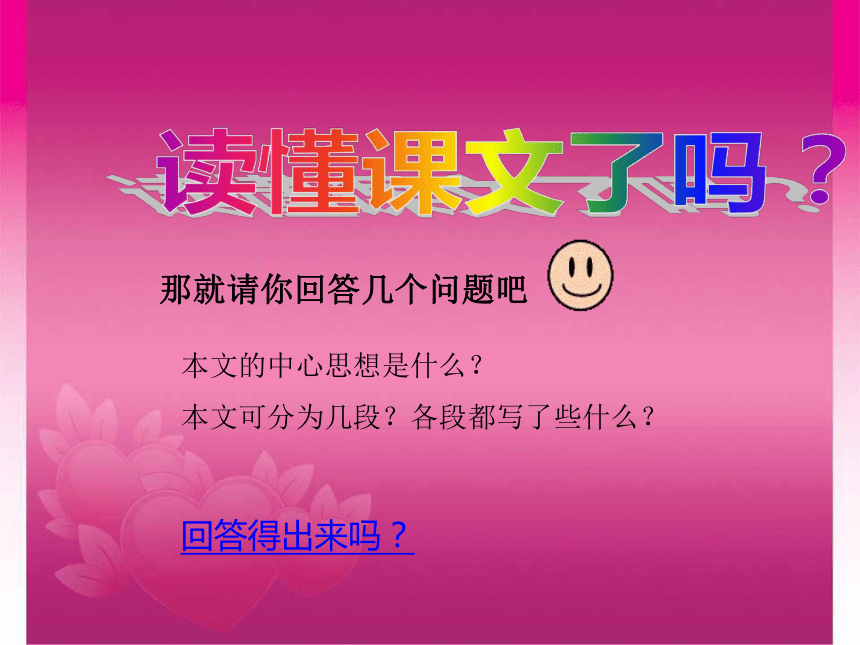 读懂课文了吗？

那就请你回答几个问题吧

本文的中心思想是什么？

本文可分为几段？各段都写了些什么？

回答得出来吗？